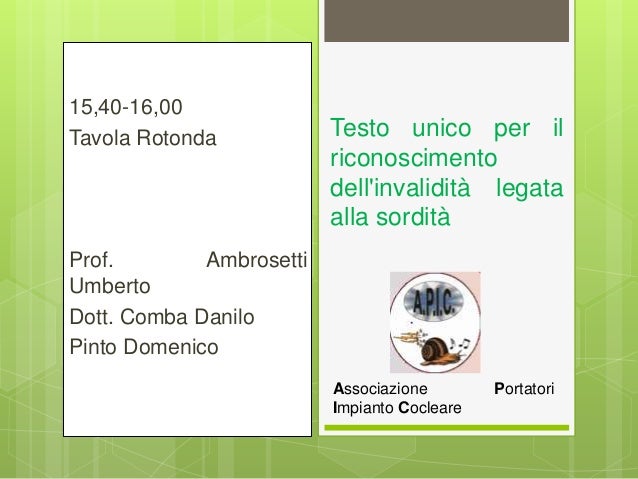 15,40-16,00
Tavola Rotonda

Prof. Ambrosetti Umberto
Dott. Comba Danilo
Pinto Domenico

Testo unico per il riconoscimento dell'invalidità legata alla sordità

A.P.I.C.

Associazione Portatori Impianto Cocleare